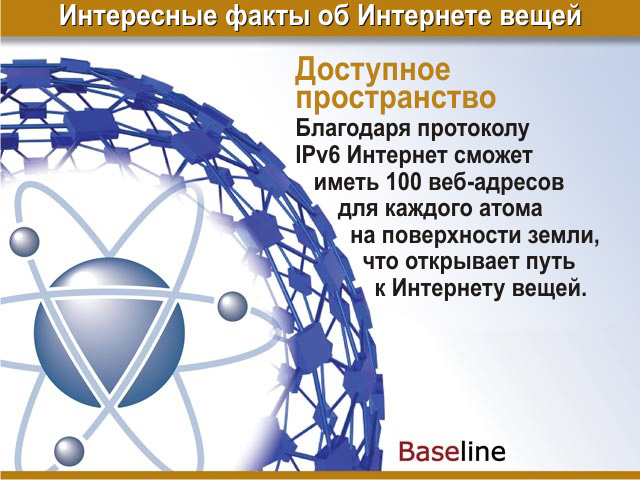 Интересные факты об Интернете вещей

Доступное пространство

Благодаря протоколу IPv6 Интернет сможет иметь 100 веб-адресов для каждого атома на поверхности земли, что открывает путь к Интернету вещей.

Baseline